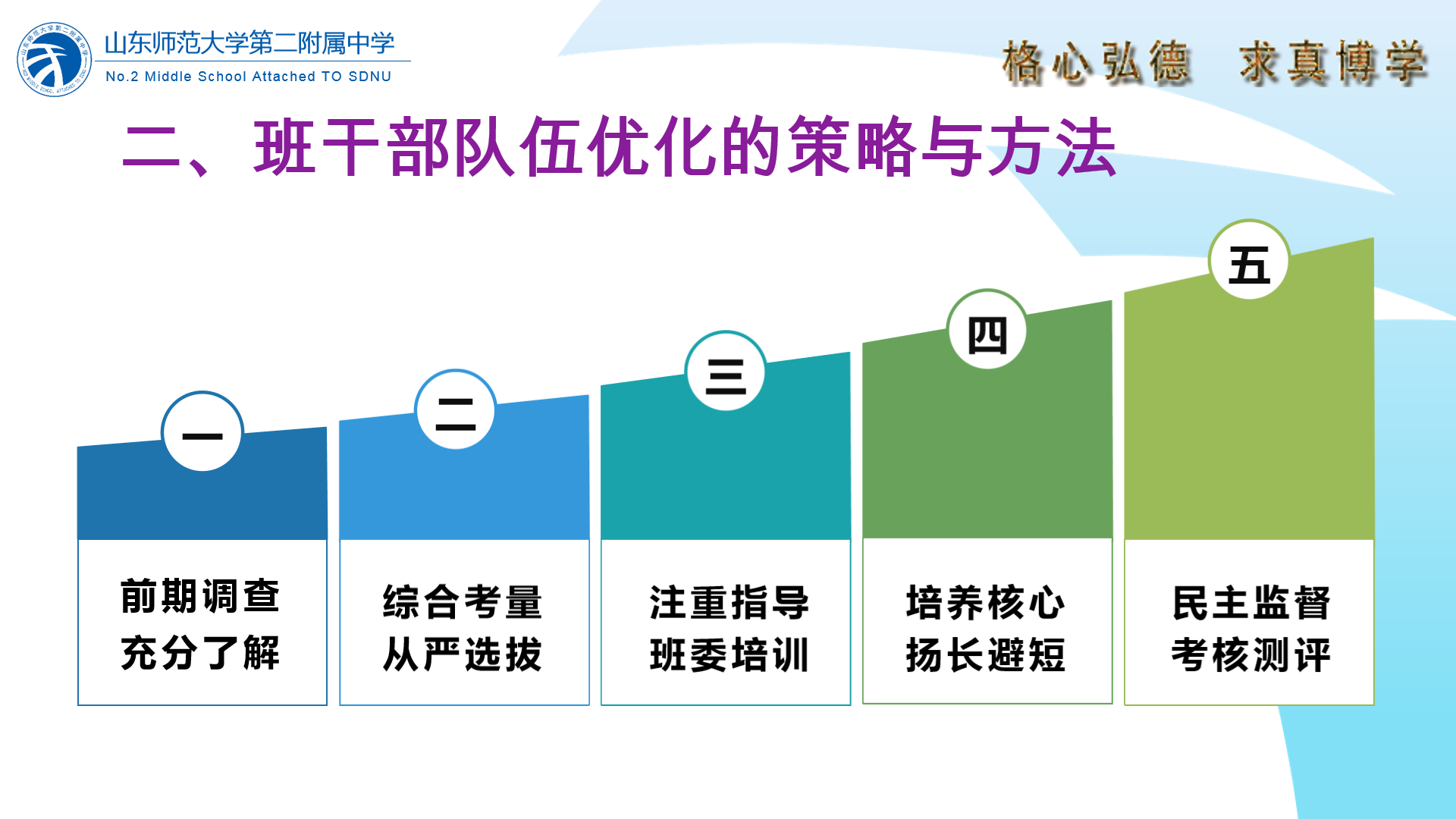 山东师范大学第二附属中学
No.2 Middle School Attached TO SDNU

格心弘德 求真博学

二、班干部队伍优化的策略与方法

一
前期调查
充分了解

二
综合考量
从严选拔

三
注重指导
班委培训

四
培养核心
扬长避短

五
民主监督
考核测评